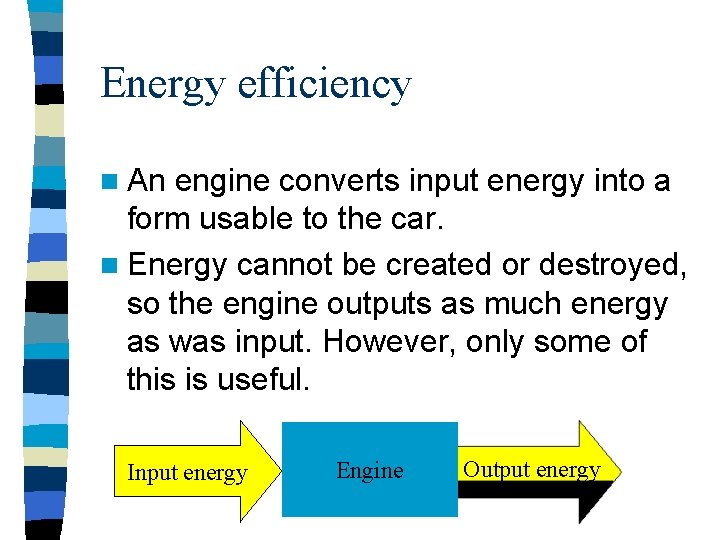 Energy efficiency

An engine converts input energy into a form usable to the car.

Energy cannot be created or destroyed, so the engine outputs as much energy as was input. However, only some of this is useful.

Input energy

Engine

Output energy